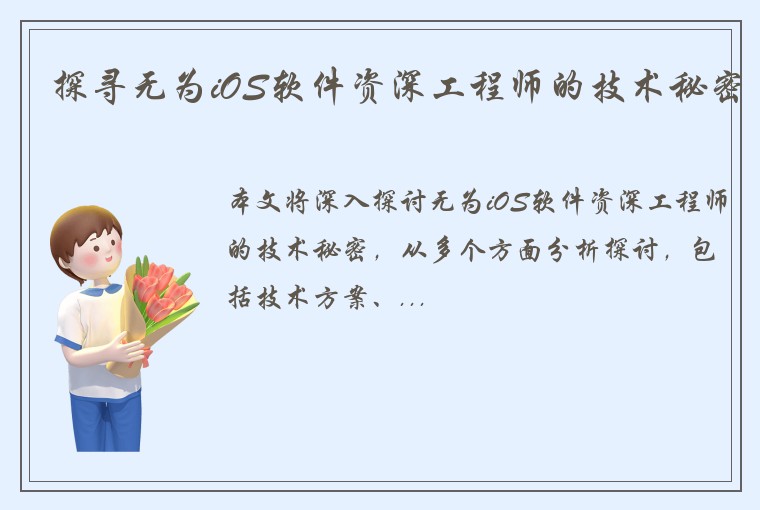 探寻无为iOS软件资深工程师的技术秘密

本文将深入探讨无为iOS软件资深工程师的技术秘密，从多个方面分析探讨，包括技术方案、...